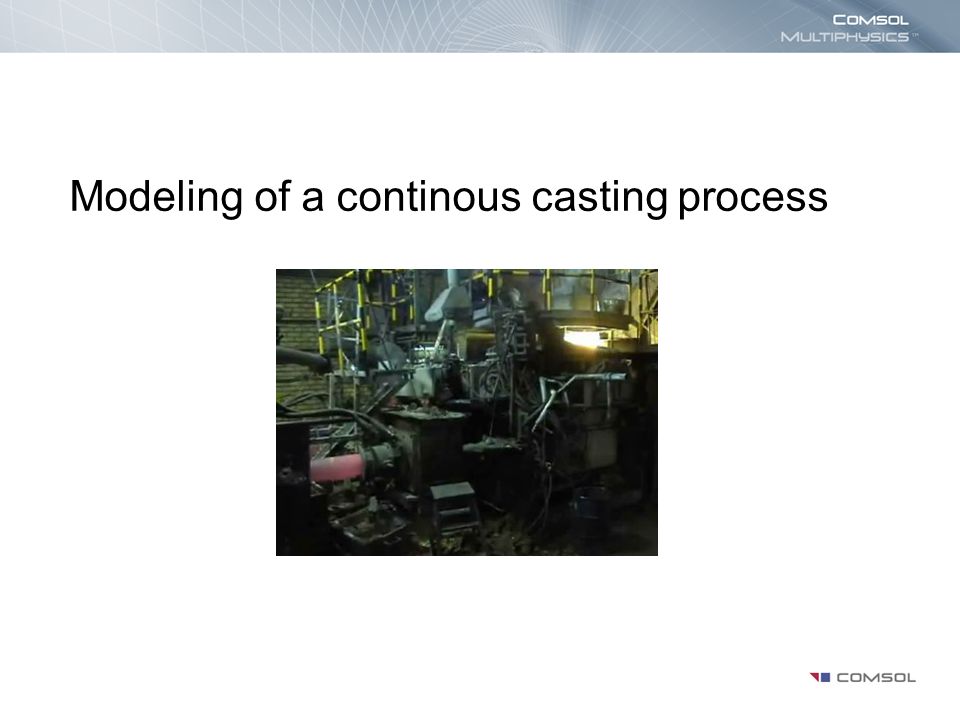 COMSOL
MULTIPHYSICS™

Modeling of a continous casting process

COMSOL